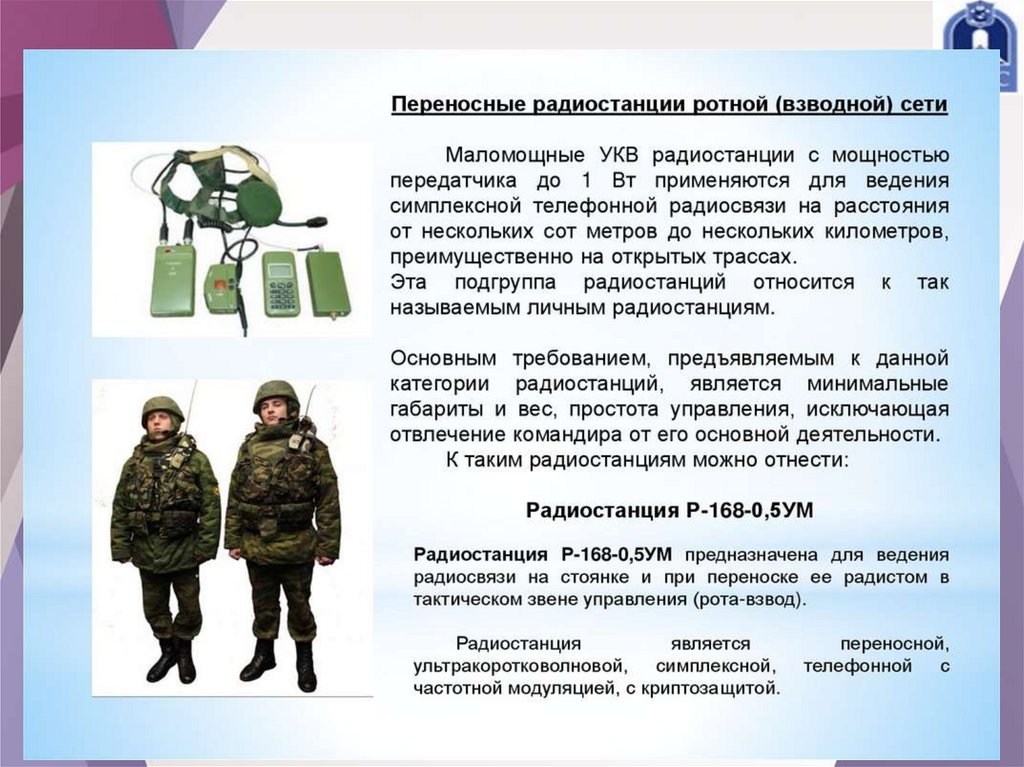 Переносные радиостанции ротной (взводной) сети

Маломощные УКВ радиостанции с мощностью передатчика до 1 Вт применяются для ведения симплексной телефонной радиосвязи на расстояния от нескольких сот метров до нескольких километров, преимущественно на открытых трассах.
Эта подгруппа радиостанций относится к так называемым личным радиостанциям.

Основным требованием, предъявляемым к данной категории радиостанций, является минимальные габариты и вес, простота управления, исключающая отвлечение командира от его основной деятельности.
К таким радиостанциям можно отнести:

Радиостанция Р-168-0,5УМ

Радиостанция Р-168-0,5УМ предназначена для ведения радиосвязи на стоянке и при переноске ее радистом в тактическом звене управления (рота-взвод).

Радиостанция является переносной, ультракоротковолновой, симплексной, телефонной с частотной модуляцией, с криптозащитой.